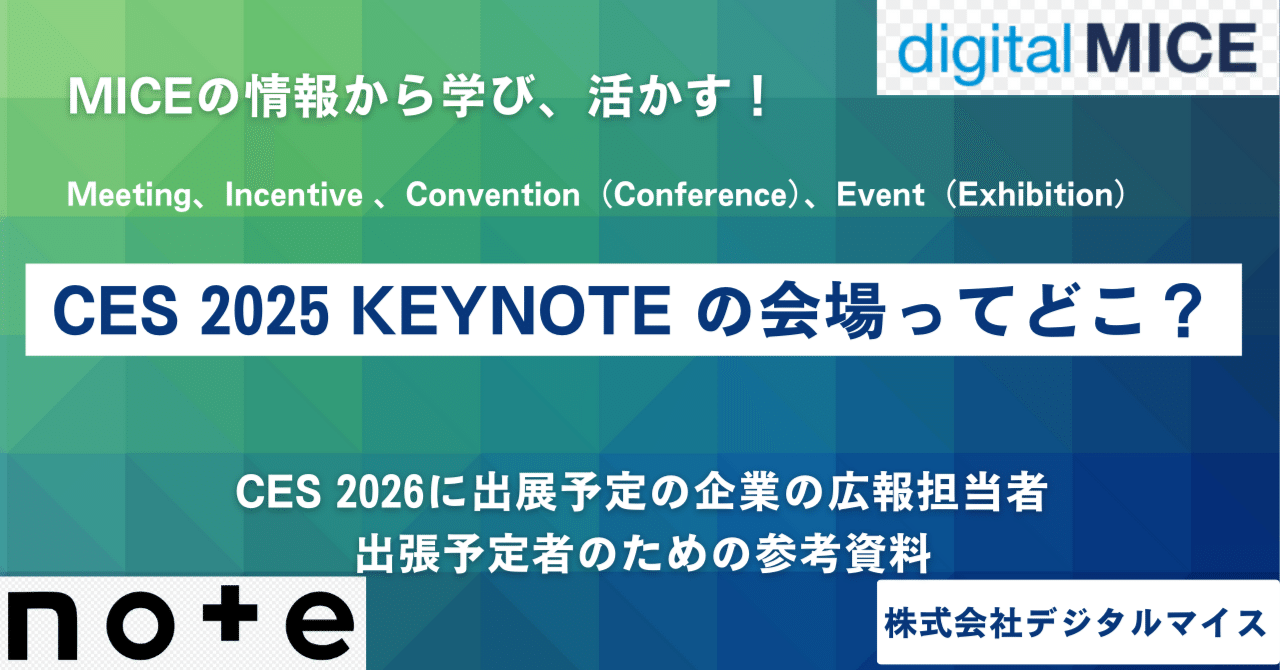 digital MICE

MICEの情報から学び、活かす！

Meeting、Incentive 、Convention（Conference）、Event（Exhibition）

CES 2025 KEYNOTE の会場ってどこ？

CES 2026に出展予定の企業の広報担当者
出張予定者のための参考資料

note

株式会社デジタルマイス